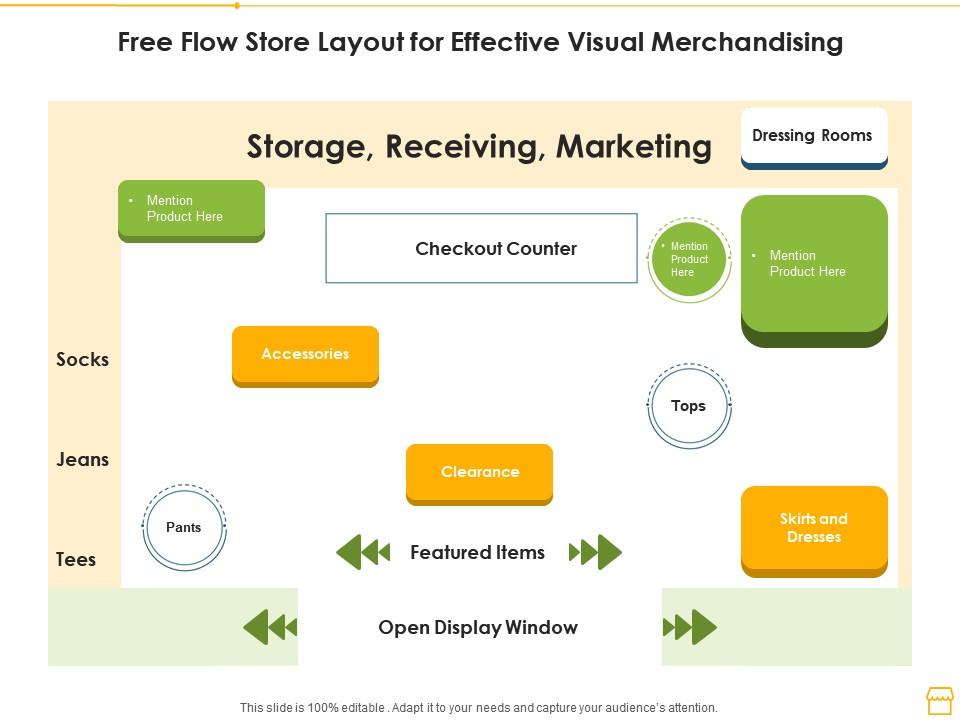 Free Flow Store Layout for Effective Visual Merchandising

Storage, Receiving, Marketing

Dressing Rooms

• Mention Product Here

Checkout Counter

• Mention Product Here

• Mention Product Here

Socks

Accessories

Tops

Jeans

Clearance

Pants

Skirts and Dresses

Tees

Featured Items

Open Display Window

This slide is 100% editable . Adapt it to your needs and capture your audience's attention.